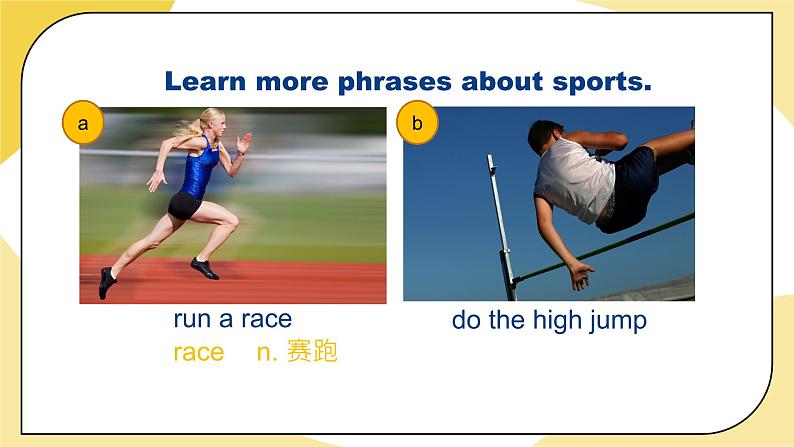 Learn more phrases about sports.

a

run a race

race n. 赛跑

b

do the high jump